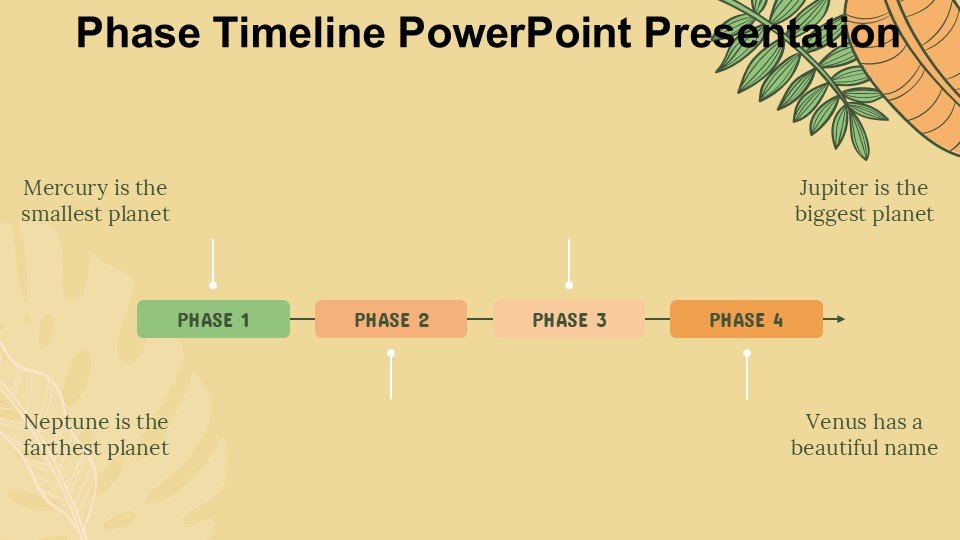 Phase Timeline PowerPoint Presentation

Mercury is the smallest planet

Jupiter is the biggest planet

PHASE 1

PHASE 2

PHASE 3

PHASE 4

Neptune is the farthest planet

Venus has a beautiful name